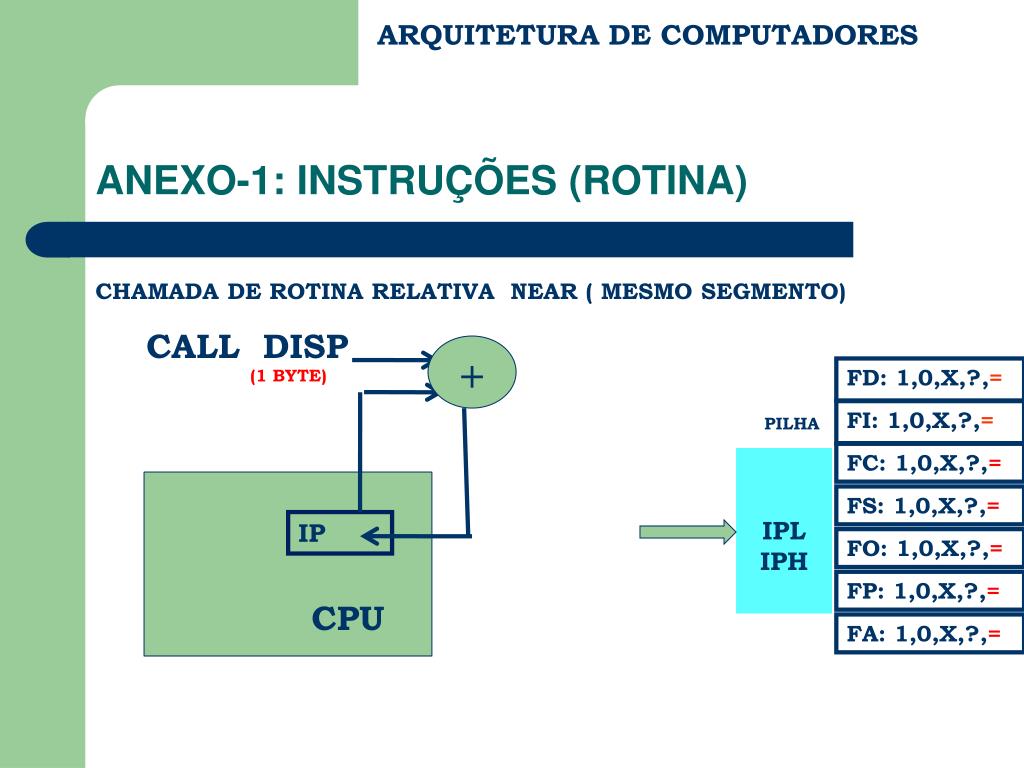 ARQUITETURA DE COMPUTADORES

ANEXO-1: INSTRUÇÕES (ROTINA)

CHAMADA DE ROTINA RELATIVA NEAR ( MESMO SEGMENTO)

CALL DISP
(1 BYTE)

+

IP

CPU

PILHA

IPL
IPH

FD: 1,0,X,?,=
FI: 1,0,X,?,=
FC: 1,0,X,?,=
FS: 1,0,X,?,=
FO: 1,0,X,?,=
FP: 1,0,X,?,=
FA: 1,0,X,?,=